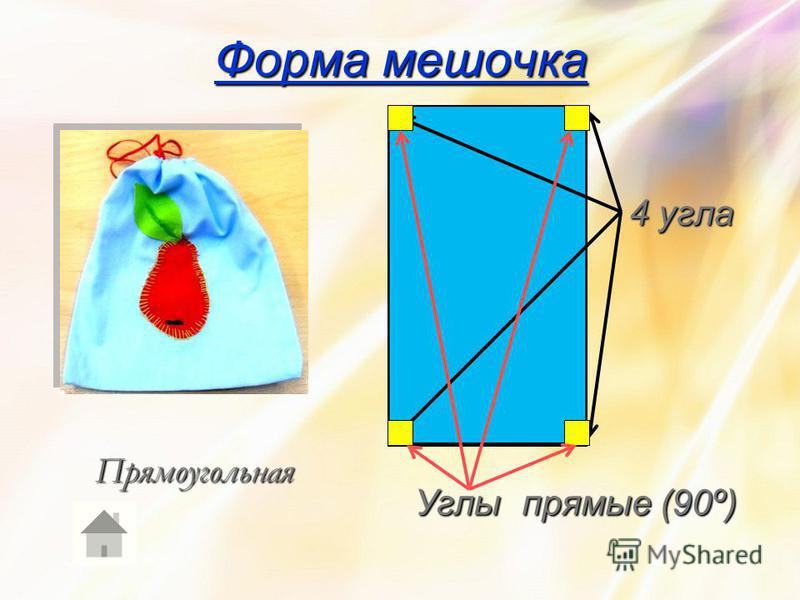 Форма мешочка

4 угла

Прямоугольная

Углы прямые (90º)

MyShared